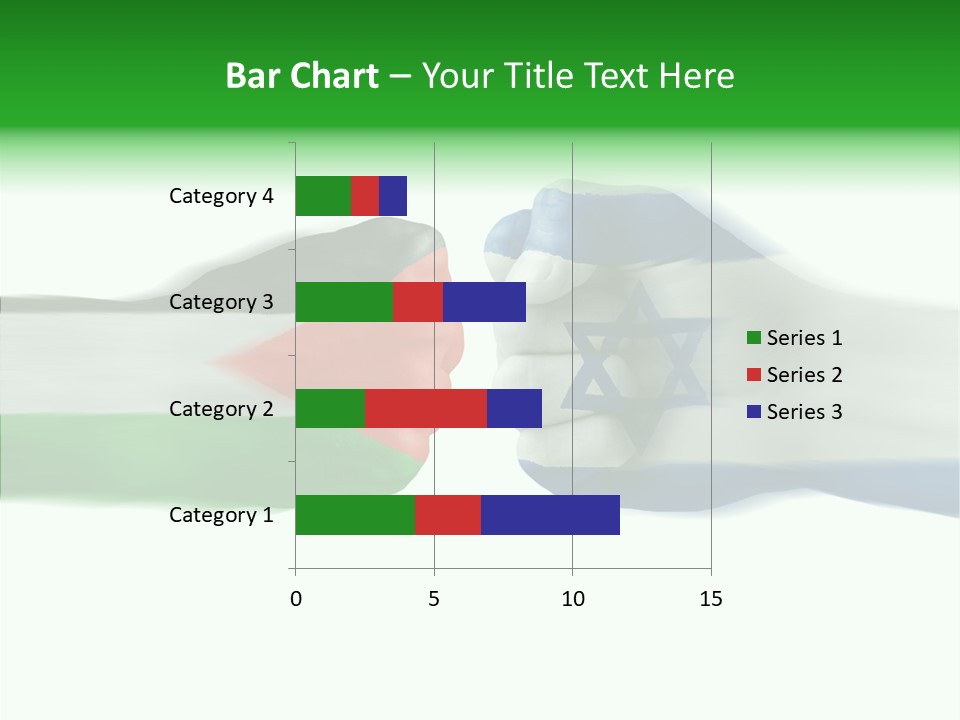 Bar Chart – Your Title Text Here

Category 4
Category 3
Category 2
Category 1

0
5
10
15

Series 1
Series 2
Series 3